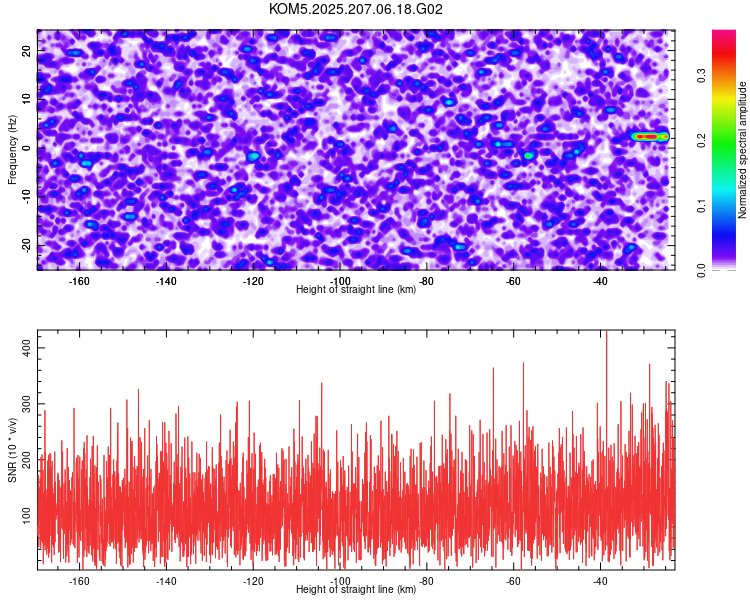 KOM5.2025.207.06.18.G02

Frequency (Hz)
20
10
0
-10
-20
-160
-140
-120
-100
-80
-60
-40
Height of straight line (km)

Normalized spectral amplitude
0.0
0.1
0.2
0.3

SNR (10 * v/v)
400
300
200
100
-160
-140
-120
-100
-80
-60
-40
Height of straight line (km)